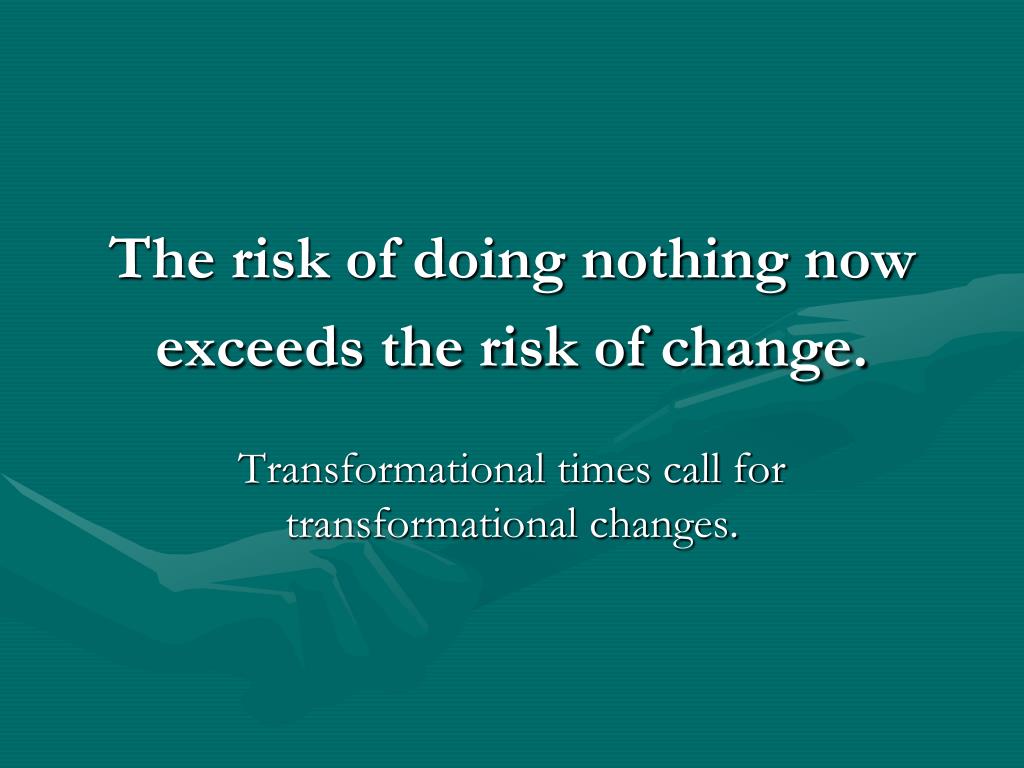 The risk of doing nothing now exceeds the risk of change.

Transformational times call for transformational changes.